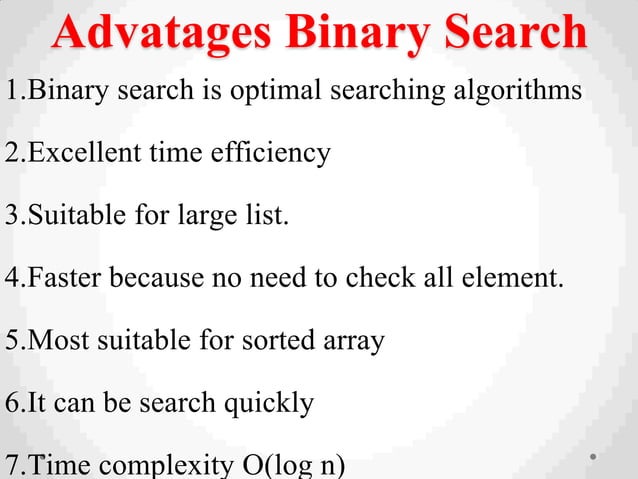 Advatages Binary Search

1.Binary search is optimal searching algorithms

2.Excellent time efficiency

3.Suitable for large list.

4.Faster because no need to check all element.

5.Most suitable for sorted array

6.It can be search quickly

7.Time complexity O(log n)